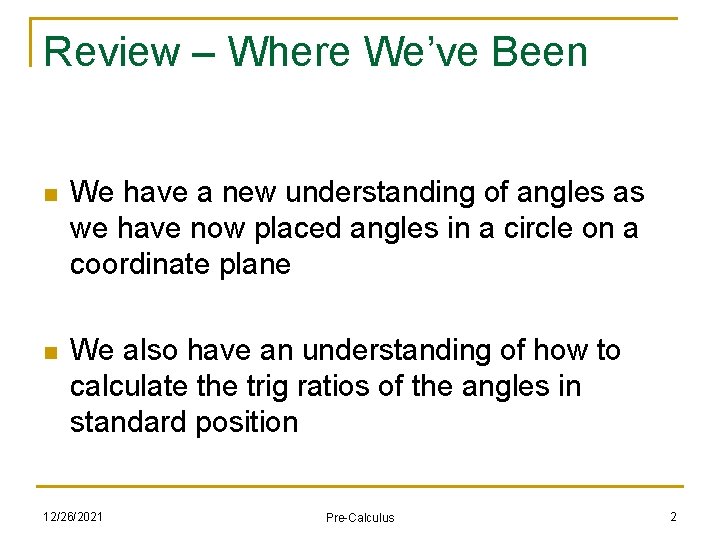 Review – Where We've Been

We have a new understanding of angles as we have now placed angles in a circle on a coordinate plane

We also have an understanding of how to calculate the trig ratios of the angles in standard position

12/26/2021

Pre-Calculus

2